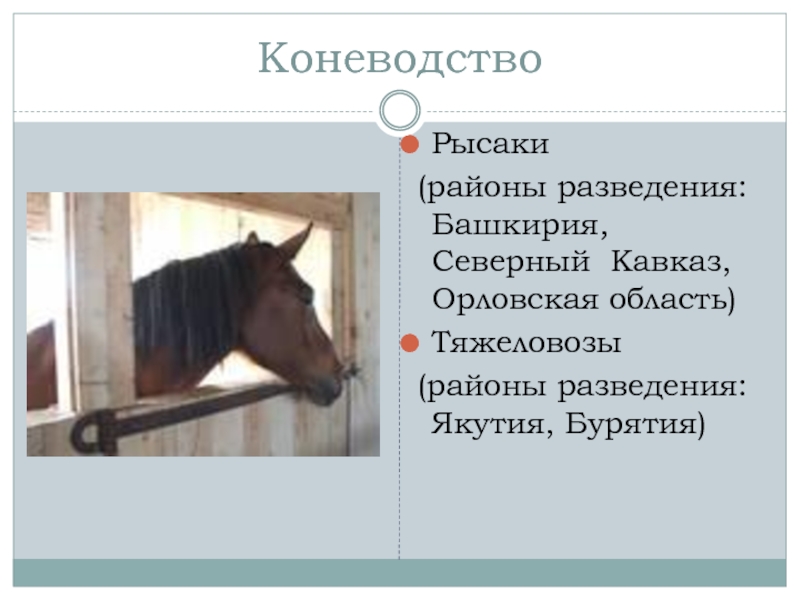 Коневодство

Рысаки
(районы разведения: Башкирия, Северный Кавказ, Орловская область)

Тяжеловозы
(районы разведения: Якутия, Бурятия)